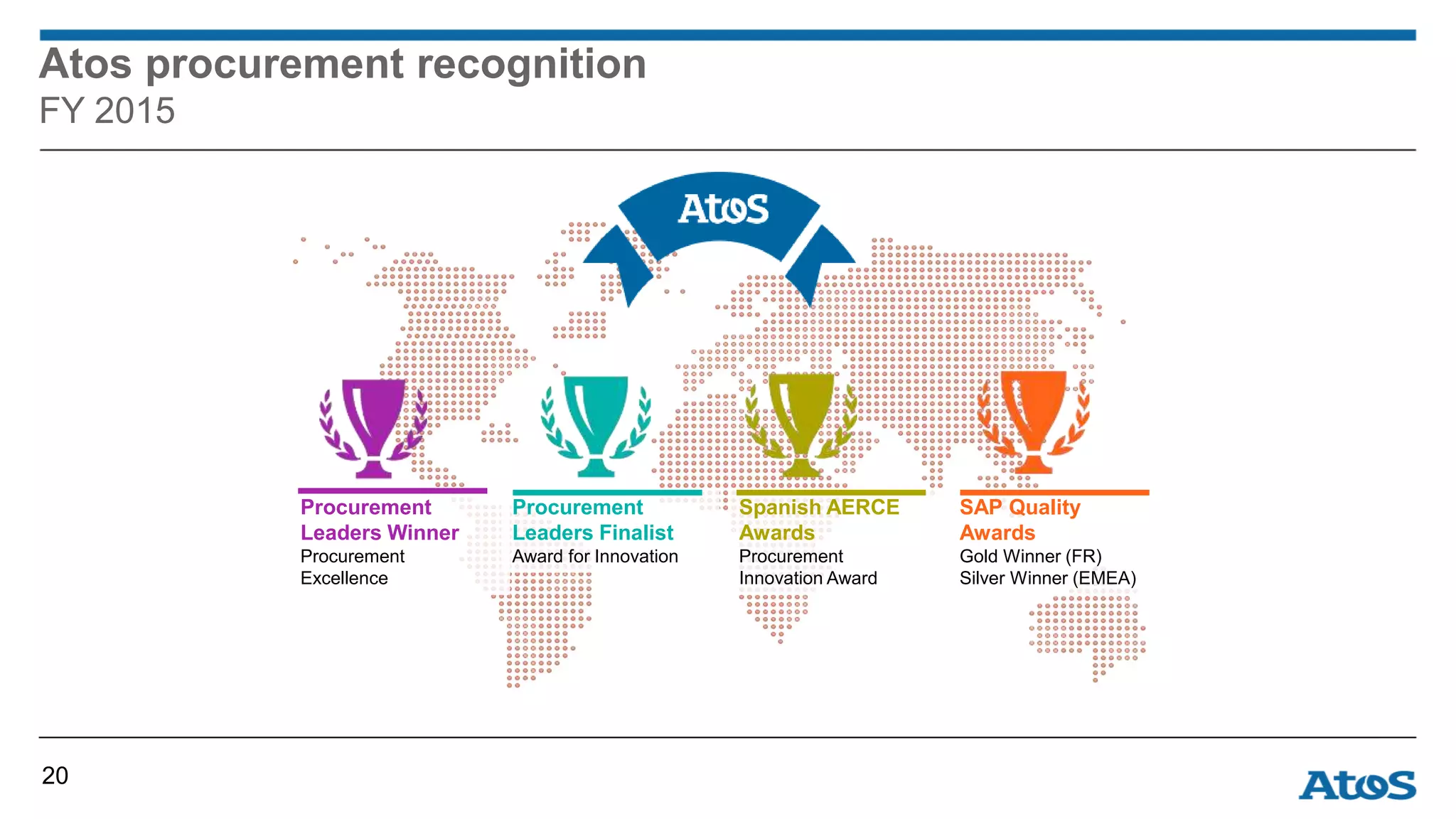 Atos procurement recognition
FY 2015

Atos

Procurement Leaders Winner
Procurement Excellence

Procurement Leaders Finalist
Award for Innovation

Spanish AERCE Awards
Procurement Innovation Award

SAP Quality Awards
Gold Winner (FR)
Silver Winner (EMEA)

20

Atos